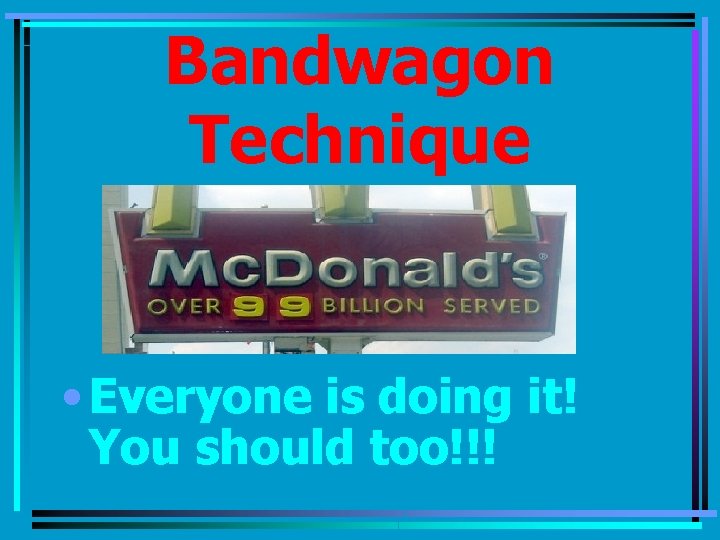 Bandwagon Technique

McDonald's®
OVER 99 BILLION SERVED

• Everyone is doing it! You should too!!!